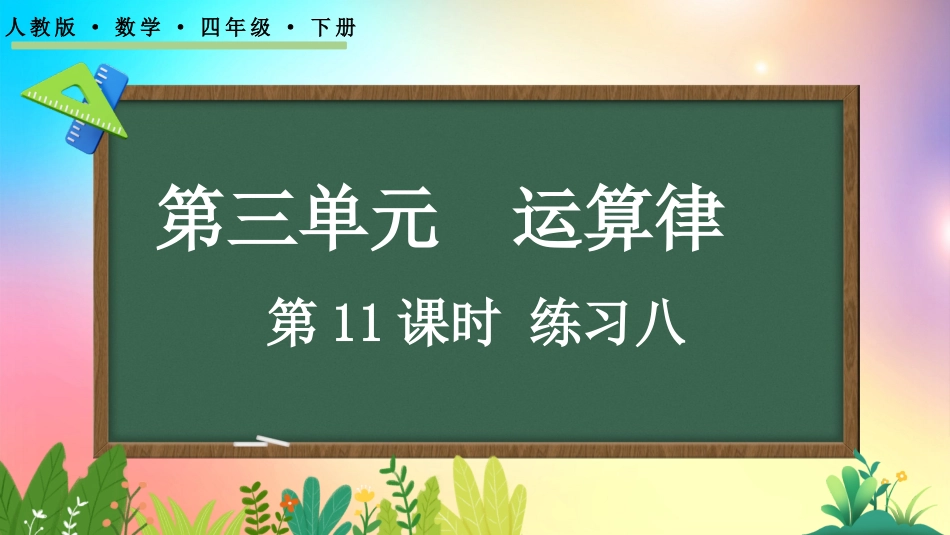 人教版 · 数学 · 四年级 · 下册

第三单元 运算律

第 11 课时 练习八